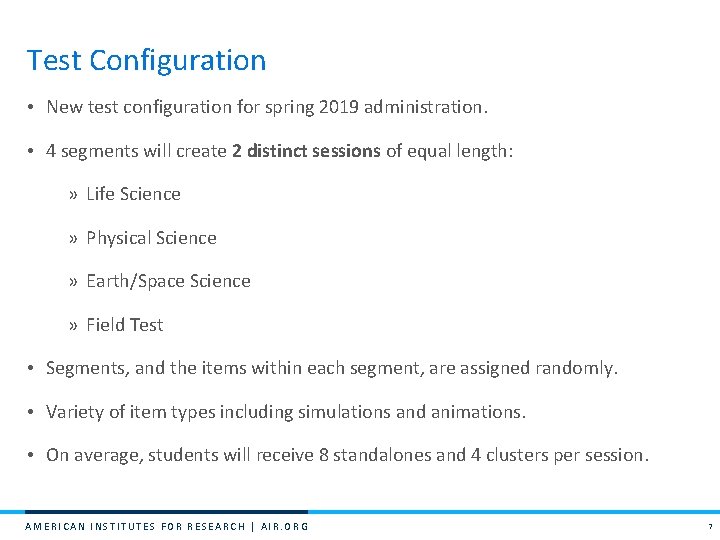 Test Configuration

• New test configuration for spring 2019 administration.

• 4 segments will create **2 distinct sessions** of equal length:

» Life Science

» Physical Science

» Earth/Space Science

» Field Test

• Segments, and the items within each segment, are assigned randomly.

• Variety of item types including simulations and animations.

• On average, students will receive 8 standalones and 4 clusters per session.

AMERICAN INSTITUTES FOR RESEARCH | AIR.ORG

7